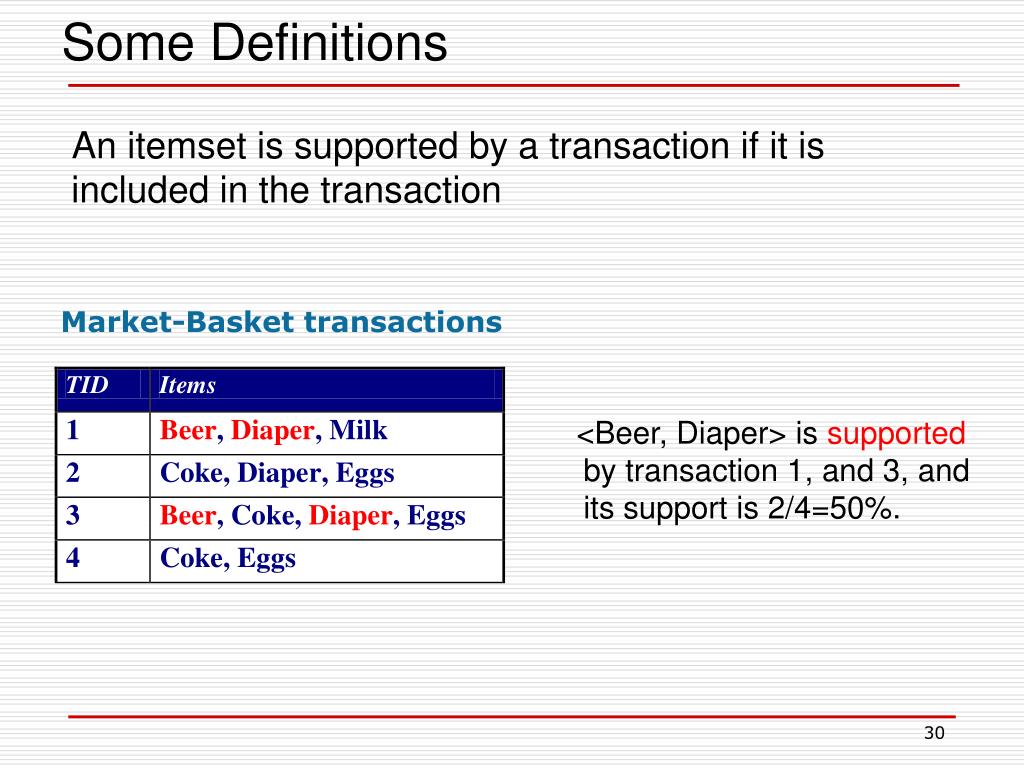 Some Definitions

An itemset is supported by a transaction if it is included in the transaction

Market-Basket transactions

| TID | Items |
|---|---|
| 1 | Beer, Diaper, Milk |
| 2 | Coke, Diaper, Eggs |
| 3 | Beer, Coke, Diaper, Eggs |
| 4 | Coke, Eggs |

<Beer, Diaper> is supported by transaction 1, and 3, and its support is 2/4=50%.

30